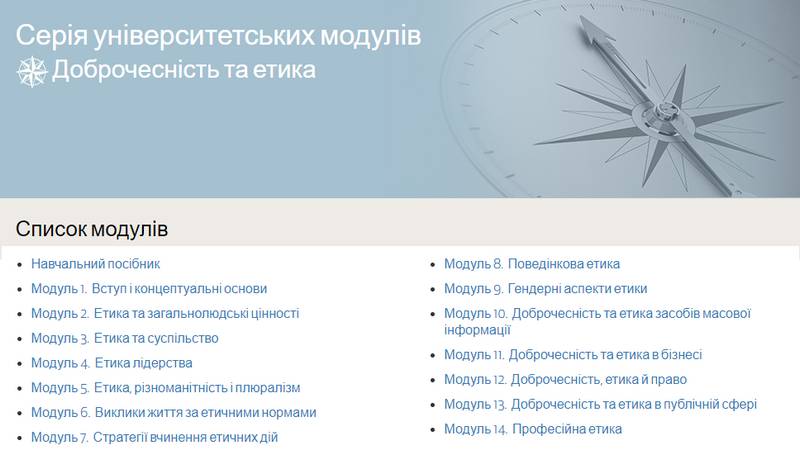 Серія університетських модулів
Доброчесність та етика

Список модулів

- Навчальний посібник
- Модуль 1. Вступ і концептуальні основи
- Модуль 2. Етика та загальнолюдські цінності
- Модуль 3. Етика та суспільство
- Модуль 4. Етика лідерства
- Модуль 5. Етика, різноманітність і плюралізм
- Модуль 6. Виклики життя за етичними нормами
- Модуль 7. Стратегії вчинення етичних дій

- Модуль 8. Поведінкова етика
- Модуль 9. Гендерні аспекти етики
- Модуль 10. Доброчесність та етика засобів масової інформації
- Модуль 11. Доброчесність та етика в бізнесі
- Модуль 12. Доброчесність, етика й право
- Модуль 13. Доброчесність та етика в публічній сфері
- Модуль 14. Професійна етика